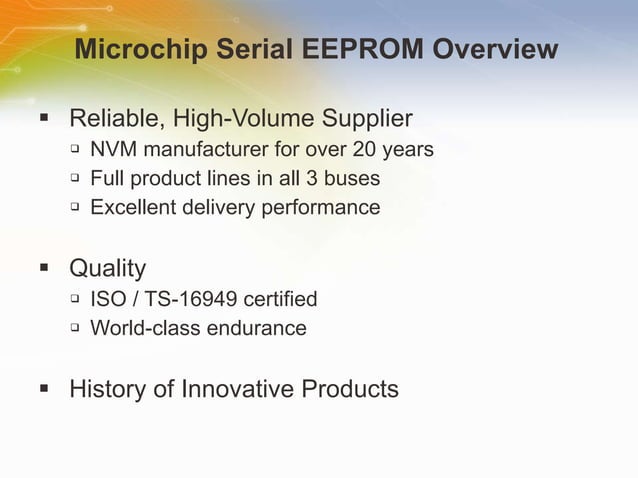 Microchip Serial EEPROM Overview

▪ Reliable, High-Volume Supplier
▫ NVM manufacturer for over 20 years
▫ Full product lines in all 3 buses
▫ Excellent delivery performance

▪ Quality
▫ ISO / TS-16949 certified
▫ World-class endurance

▪ History of Innovative Products